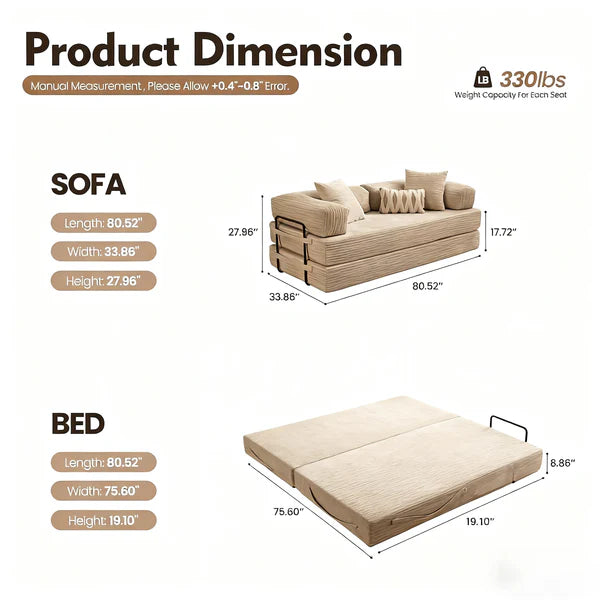 Product Dimension

Manual Measurement, Please Allow +0.4"-0.8" Error.

LB 330lbs
Weight Capacity For Each Seat

SOFA

Length: 80.52"

Width: 33.86"

Height: 27.96"

27.96"

17.72"

33.86"

80.52"

BED

Length: 80.52"

Width: 75.60"

Height: 19.10"

8.86"

75.60"

19.10"